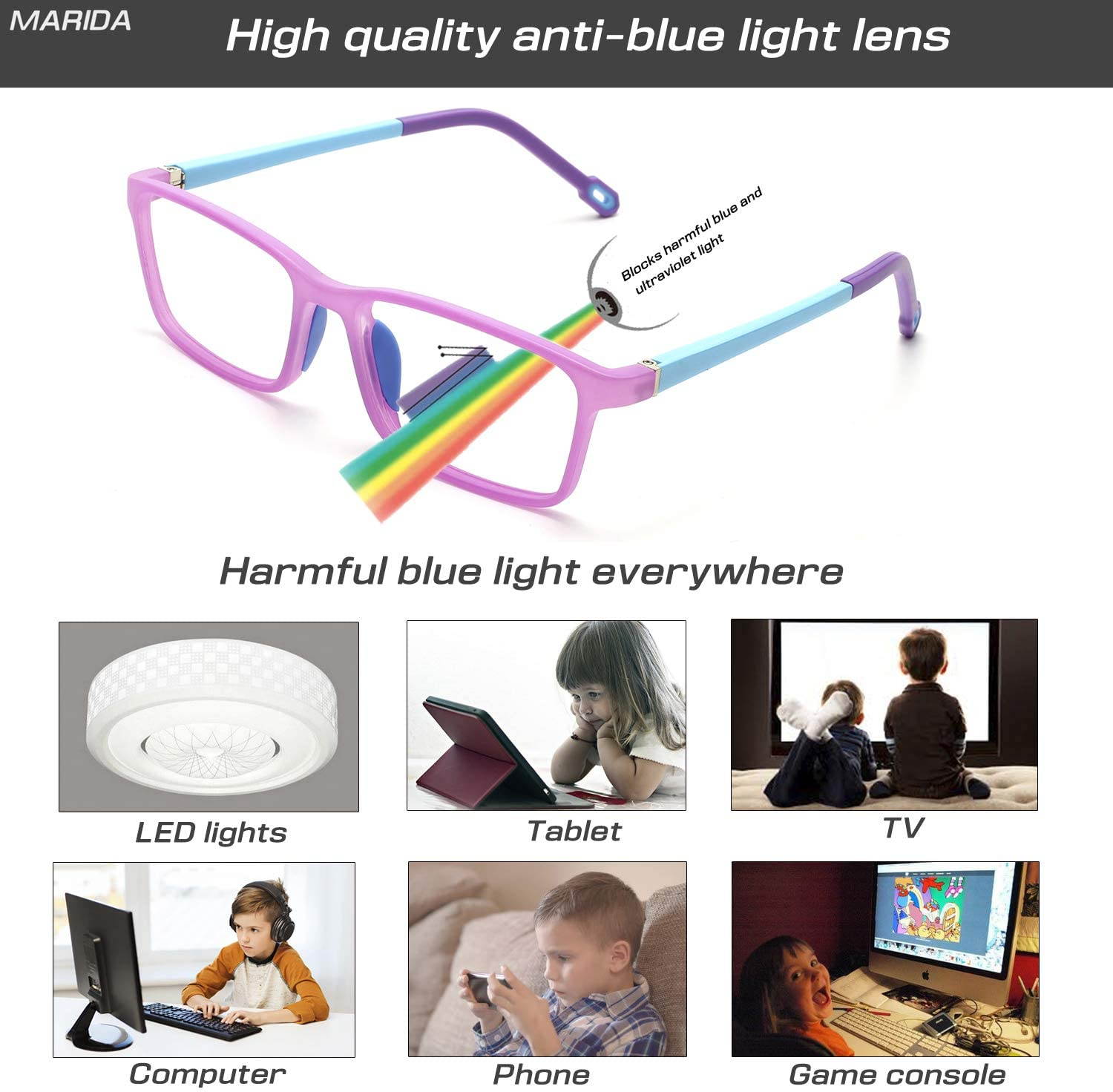 MARIDA

High quality anti-blue light lens

Blocks harmful blue and ultraviolet light

Harmful blue light everywhere

LED lights

Tablet

TV

Computer

Phone

Game console